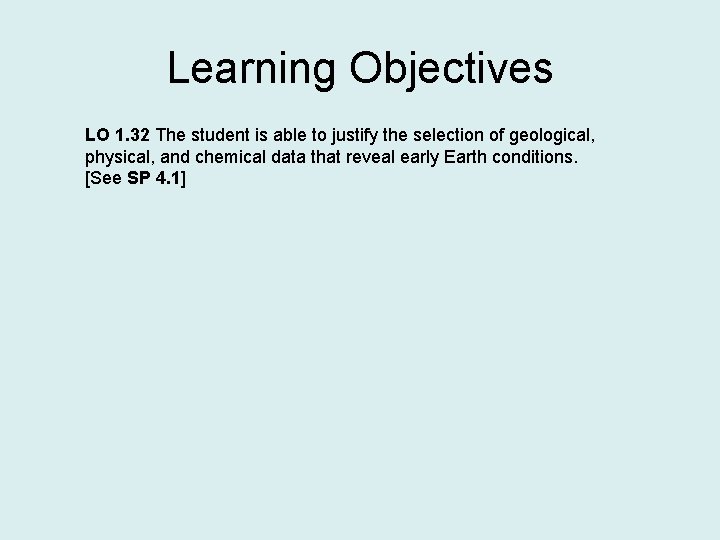 Learning Objectives

LO 1.32 The student is able to justify the selection of geological, physical, and chemical data that reveal early Earth conditions. [See SP 4.1]